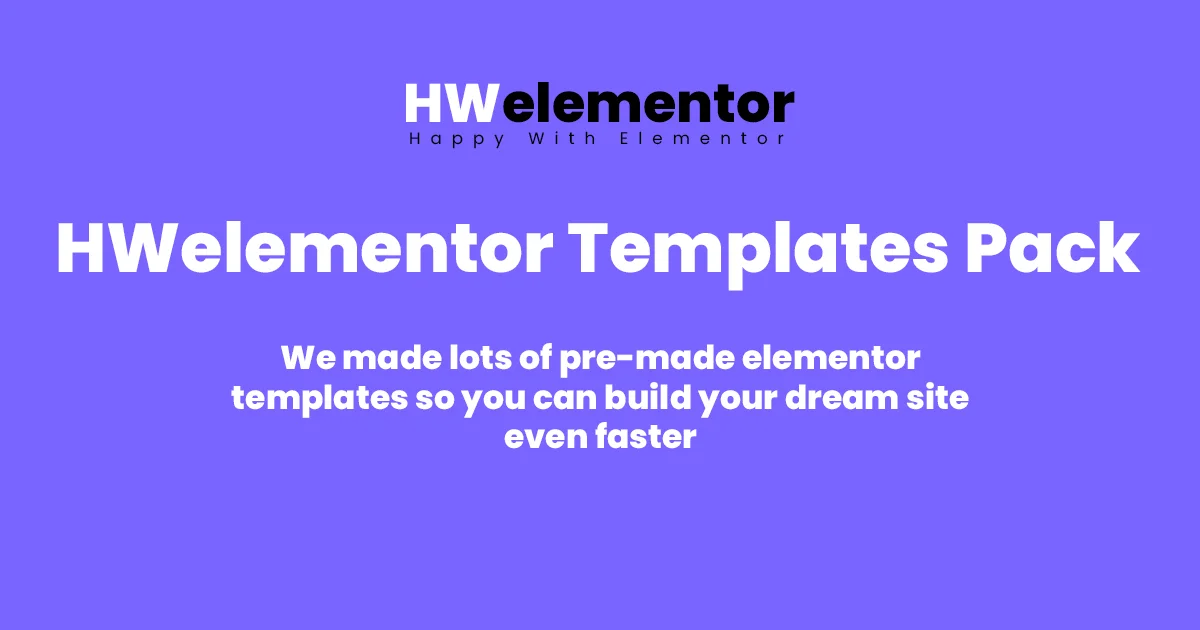 HWelementor
Happy With Elementor

HWelementor Templates Pack

We made lots of pre-made elementor templates so you can build your dream site even faster